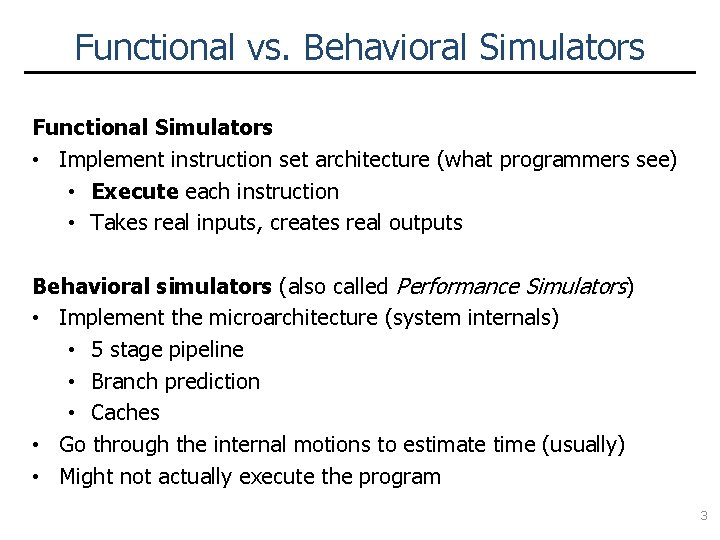 Functional vs. Behavioral Simulators

Functional Simulators
• Implement instruction set architecture (what programmers see)
• Execute each instruction
• Takes real inputs, creates real outputs

Behavioral simulators (also called Performance Simulators)
• Implement the microarchitecture (system internals)
• 5 stage pipeline
• Branch prediction
• Caches
• Go through the internal motions to estimate time (usually)
• Might not actually execute the program

3